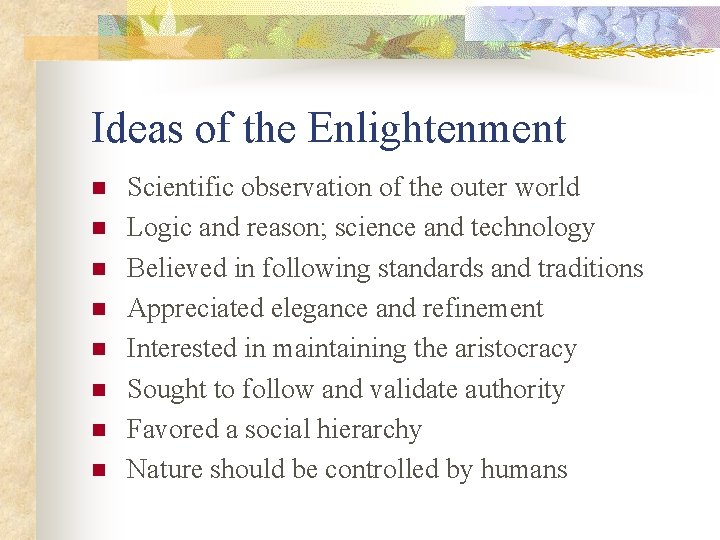 Ideas of the Enlightenment

- Scientific observation of the outer world
- Logic and reason; science and technology
- Believed in following standards and traditions
- Appreciated elegance and refinement
- Interested in maintaining the aristocracy
- Sought to follow and validate authority
- Favored a social hierarchy
- Nature should be controlled by humans